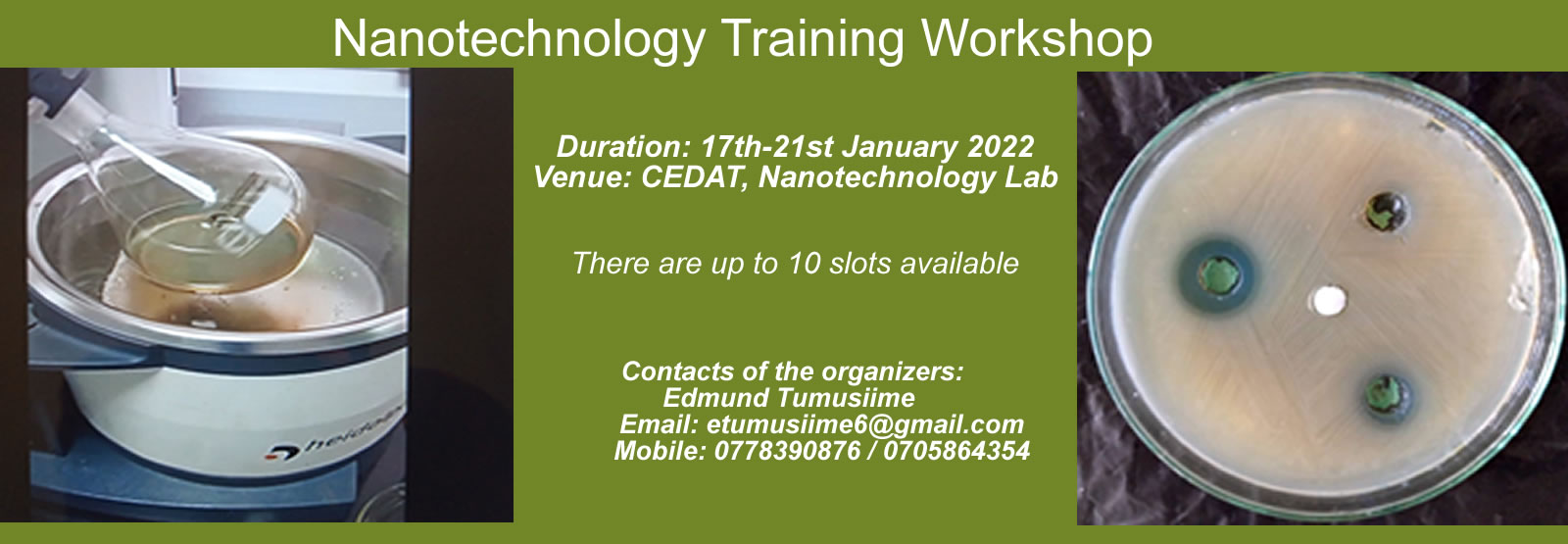 Nanotechnology Training Workshop

Duration: 17th-21st January 2022
Venue: CEDAT, Nanotechnology Lab

There are up to 10 slots available

Contacts of the organizers:
Edmund Tumusiime
Email: etumusiime6@gmail.com
Mobile: 0778390876 / 0705864354

heidolph